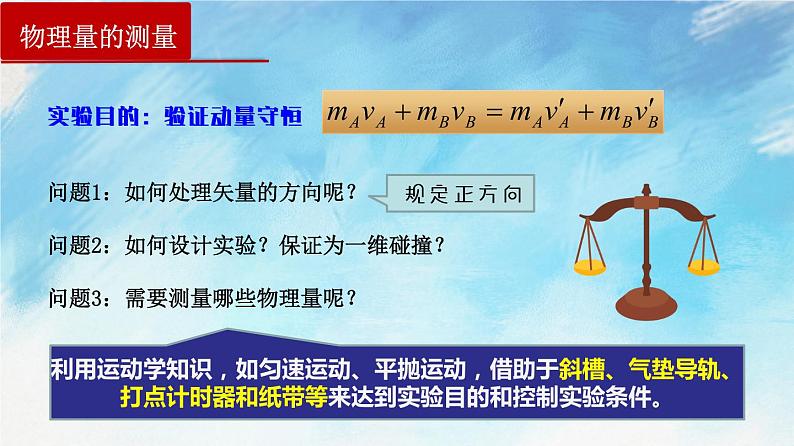 物理量的测量

实验目的：验证动量守恒 $m_A v_A + m_B v_B = m_A v_A' + m_B v_B'$

问题1：如何处理矢量的方向呢？

规定正方向

问题2：如何设计实验？保证为一维碰撞？

问题3：需要测量哪些物理量呢？

利用运动学知识，如匀速运动、平抛运动，借助于斜槽、气垫导轨、打点计时器和纸带等来达到实验目的和控制实验条件。